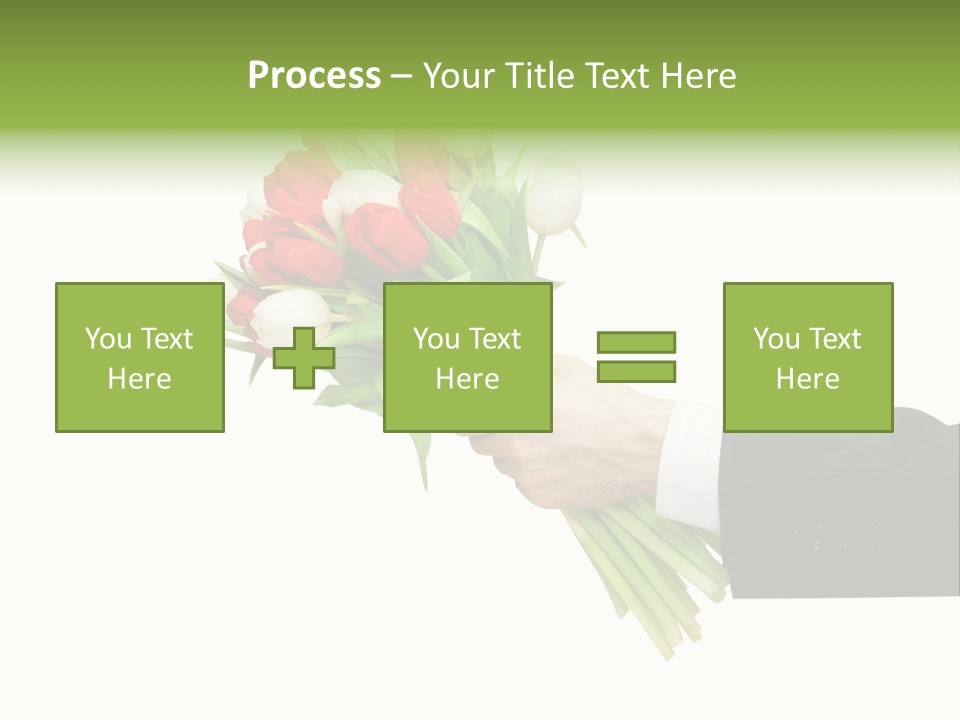 Process – Your Title Text Here

You Text Here

You Text Here

You Text Here